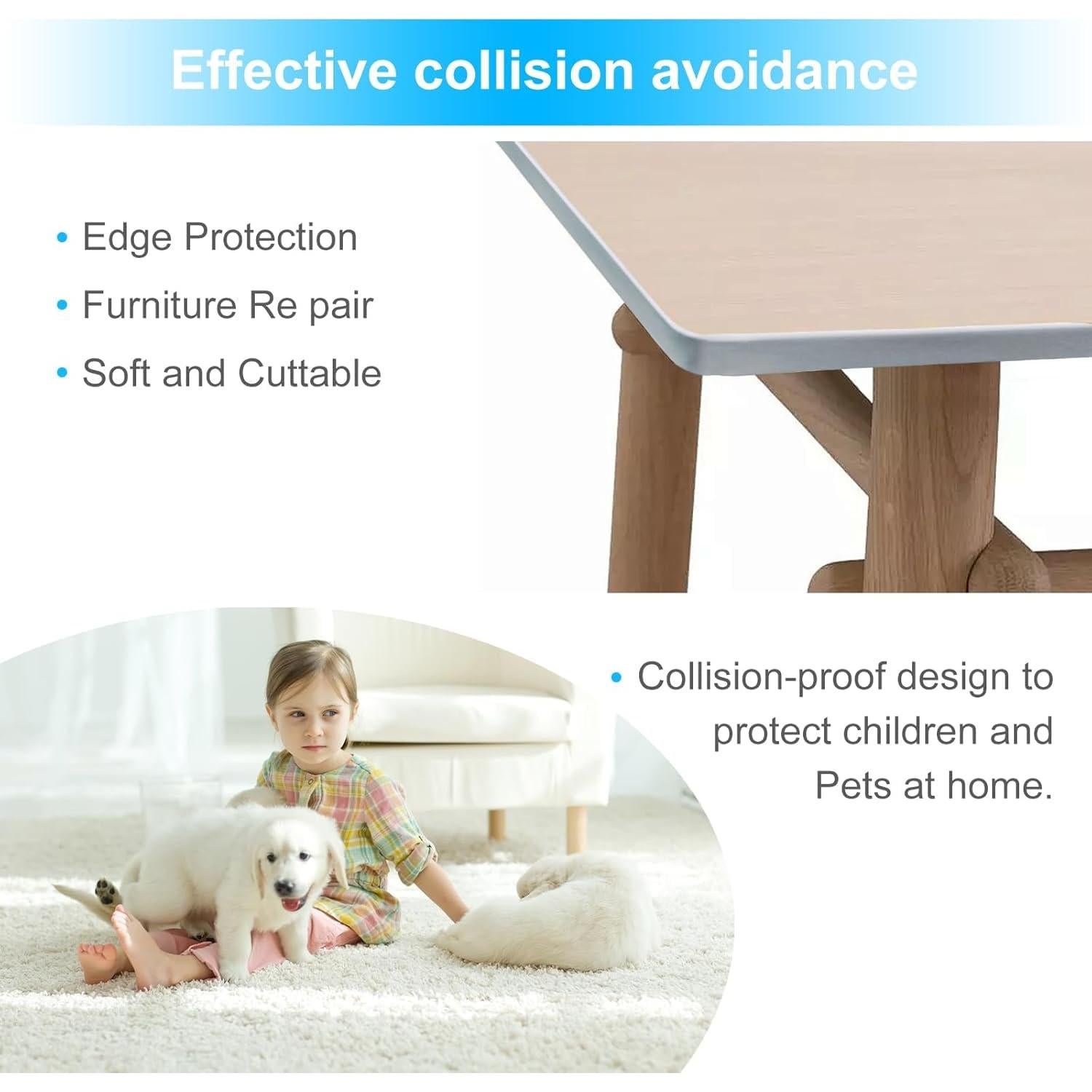 Effective collision avoidance

• Edge Protection
• Furniture Re pair
• Soft and Cuttable

• Collision-proof design to protect children and Pets at home.